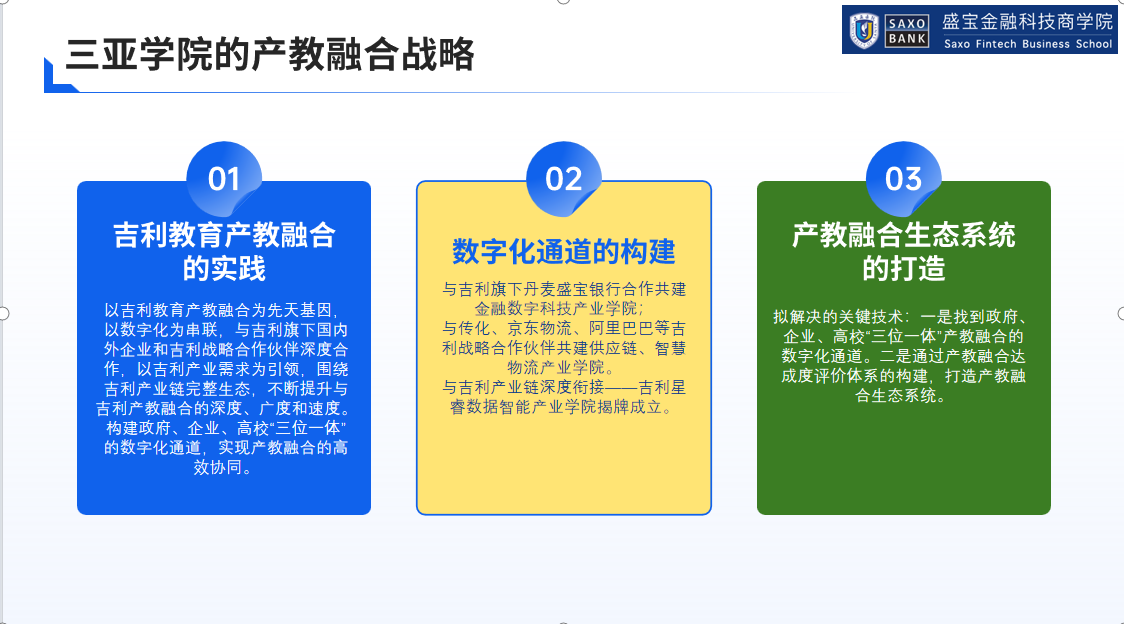 三亚学院的产教融合战略

SAXO BANK 盛宝金融科技商学院 Saxo Fintech Business School

01

吉利教育产教融合的实践

以吉利教育产教融合为先天基因，以数字化为串联，与吉利旗下国内外企业和吉利战略合作伙伴深度合作，以吉利产业需求为引领，围绕吉利产业链完整生态，不断提升与吉利产教融合的深度、广度和速度。构建政府、企业、高校“三位一体”的数字化通道，实现产教融合的高效协同。

02

数字化通道的构建

与吉利旗下丹麦盛宝银行合作共建金融数字科技产业学院；
与传化、京东物流、阿里巴巴等吉利战略合作伙伴共建供应链、智慧物流产业学院。
与吉利产业链深度衔接——吉利星睿数据智能产业学院揭牌成立。

03

产教融合生态系统的打造

拟解决的关键技术：一是找到政府、企业、高校“三位一体”产教融合的数字化通道。二是通过产教融合达成度评价体系的构建，打造产教融合生态系统。